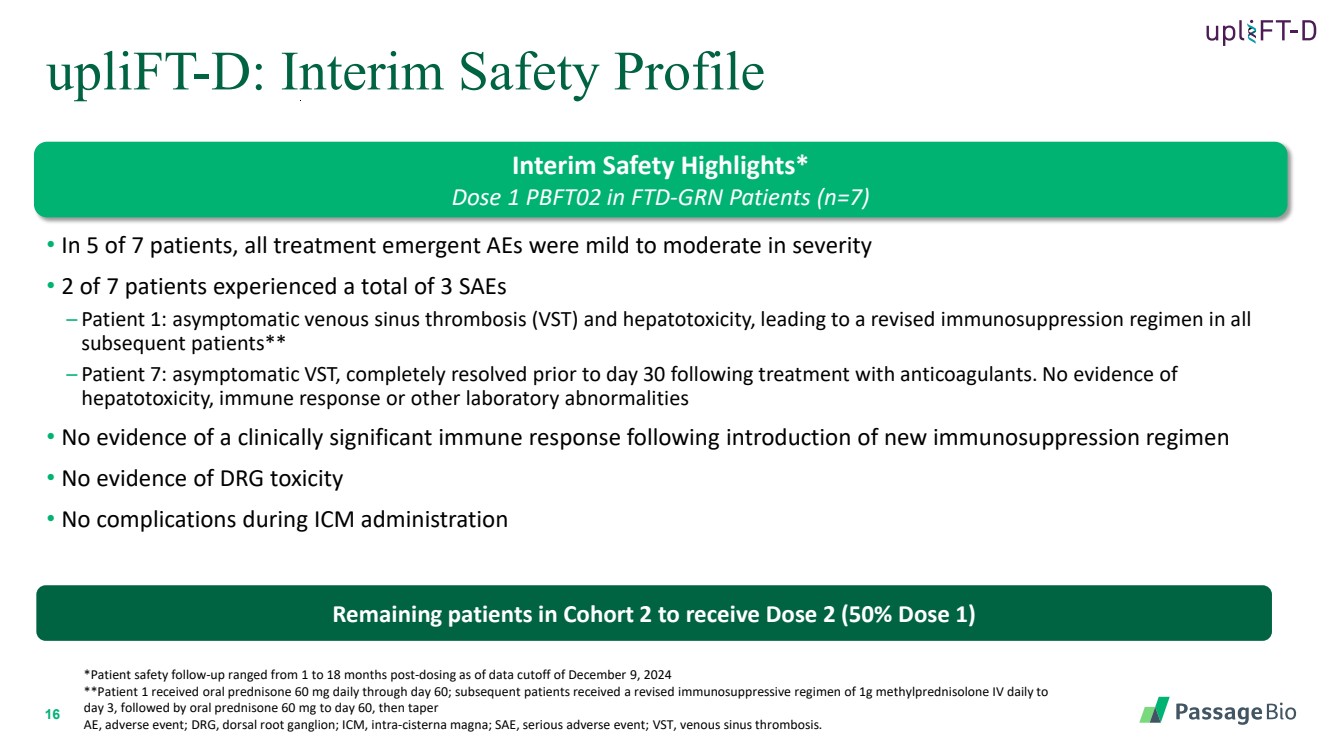 upliFT-D

upliFT-D: Interim Safety Profile

Interim Safety Highlights*
Dose 1 PBFT02 in FTD-GRN Patients (n=7)

• In 5 of 7 patients, all treatment emergent AEs were mild to moderate in severity

• 2 of 7 patients experienced a total of 3 SAEs

– Patient 1: asymptomatic venous sinus thrombosis (VST) and hepatotoxicity, leading to a revised immunosuppression regimen in all subsequent patients**

– Patient 7: asymptomatic VST, completely resolved prior to day 30 following treatment with anticoagulants. No evidence of hepatotoxicity, immune response or other laboratory abnormalities

• No evidence of a clinically significant immune response following introduction of new immunosuppression regimen

• No evidence of DRG toxicity

• No complications during ICM administration

Remaining patients in Cohort 2 to receive Dose 2 (50% Dose 1)

*Patient safety follow-up ranged from 1 to 18 months post-dosing as of data cutoff of December 9, 2024
**Patient 1 received oral prednisone 60 mg daily through day 60; subsequent patients received a revised immunosuppressive regimen of 1g methylprednisolone IV daily to day 3, followed by oral prednisone 60 mg to day 60, then taper
AE, adverse event; DRG, dorsal root ganglion; ICM, intra-cisterna magna; SAE, serious adverse event; VST, venous sinus thrombosis.

16

PassageBio